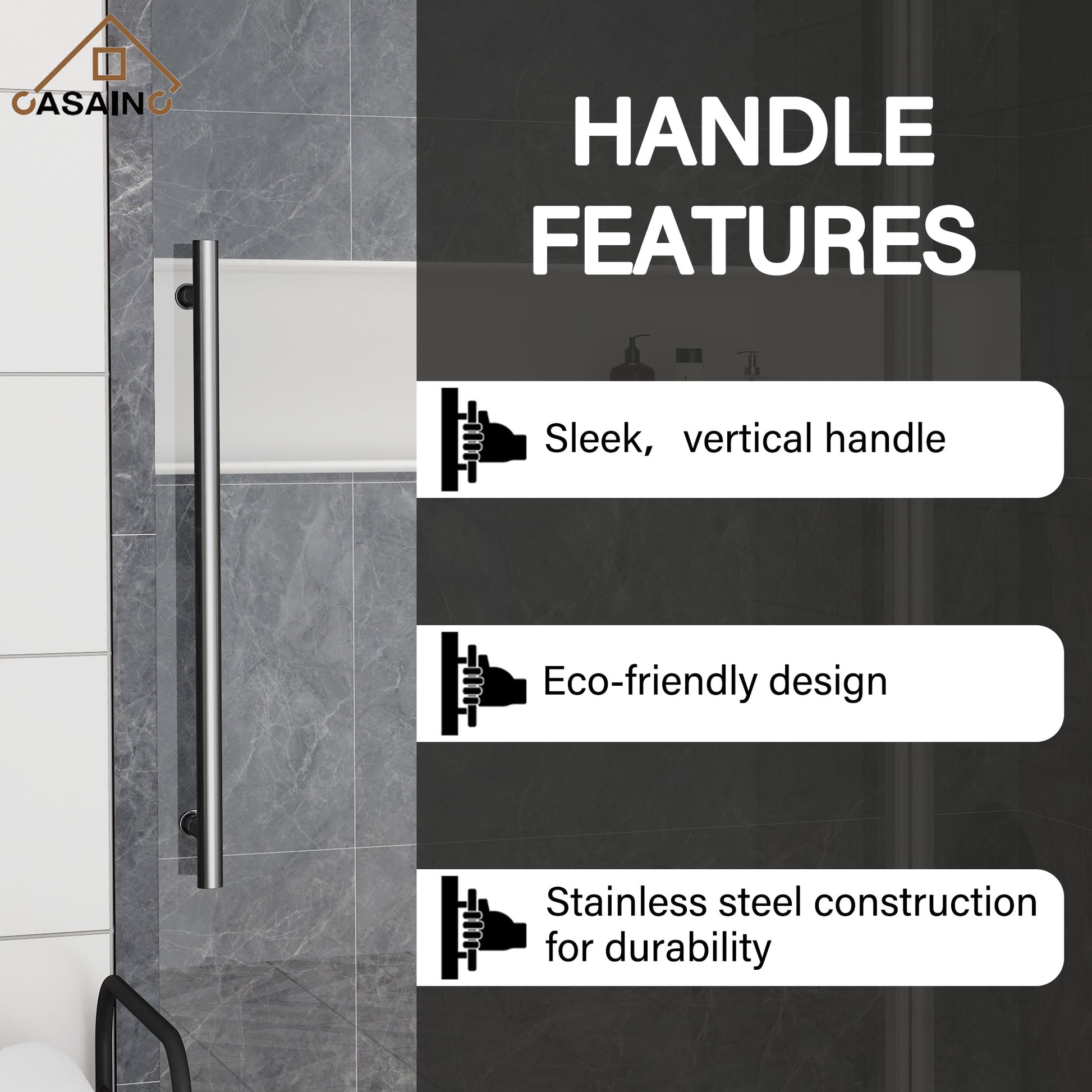 CASAINC

HANDLE FEATURES

Sleek， vertical handle

Eco-friendly design

Stainless steel construction for durability